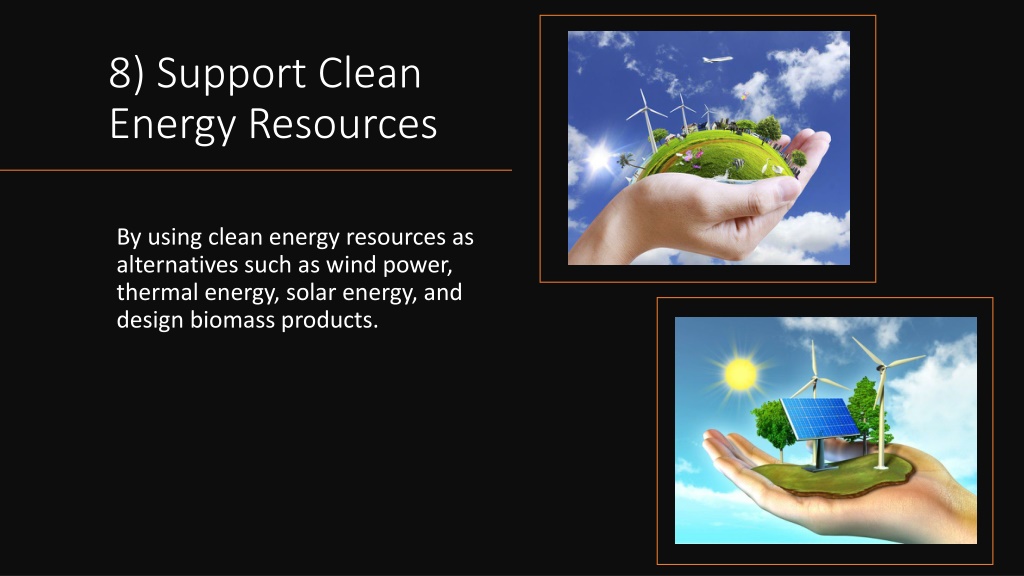 8) Support Clean Energy Resources

By using clean energy resources as alternatives such as wind power, thermal energy, solar energy, and design biomass products.